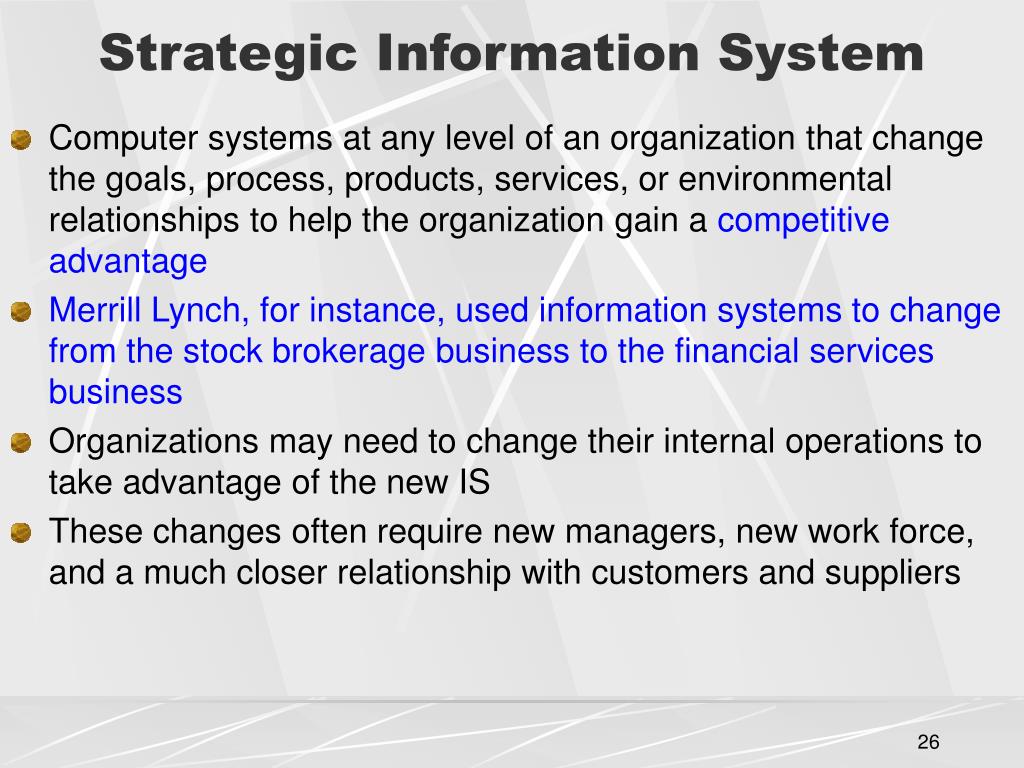 Strategic Information System

Computer systems at any level of an organization that change the goals, process, products, services, or environmental relationships to help the organization gain a competitive advantage

Merrill Lynch, for instance, used information systems to change from the stock brokerage business to the financial services business

Organizations may need to change their internal operations to take advantage of the new IS

These changes often require new managers, new work force, and a much closer relationship with customers and suppliers

26